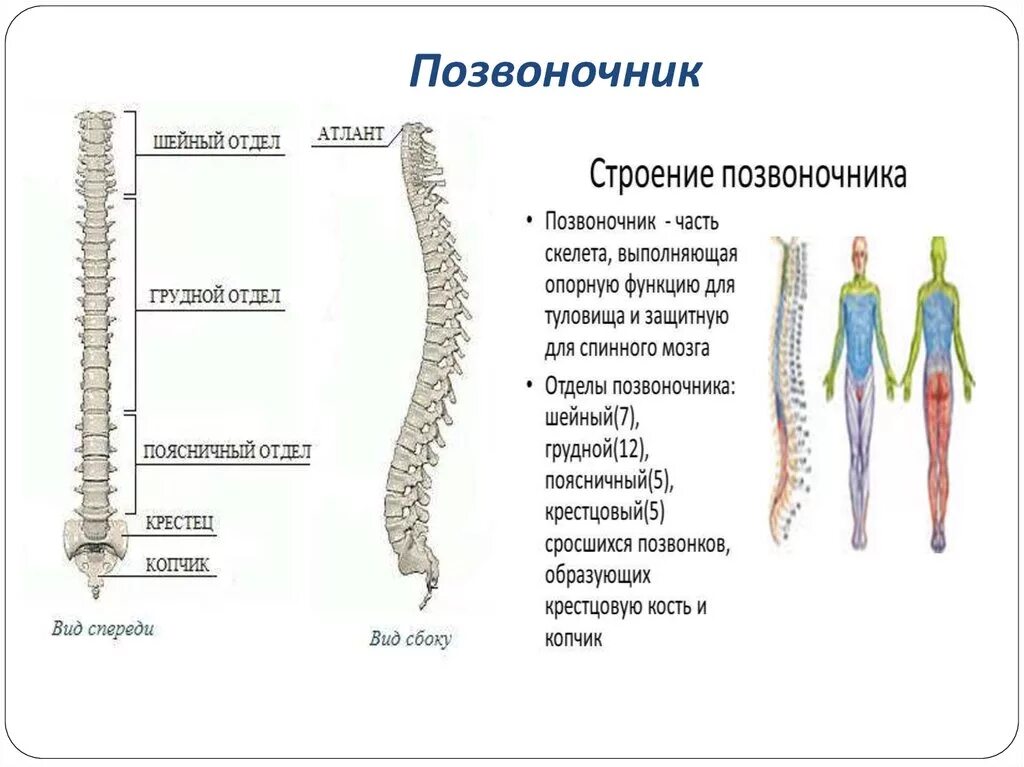 Позвоночник

ШЕЙНЫЙ ОТДЕЛ
ГРУДНОЙ ОТДЕЛ
ПОЯСНИЧНЫЙ ОТДЕЛ
КРЕСТЕЦ
КОПЧИК
Вид спереди

АТЛАНТ
Вид сбоку

Строение позвоночника

• Позвоночник - часть скелета, выполняющая опорную функцию для туловища и защитную для спинного мозга
• Отделы позвоночника: шейный(7), грудной(12), поясничный(5), крестцовый(5) сросшихся позвонков, образующих крестцовую кость и копчик